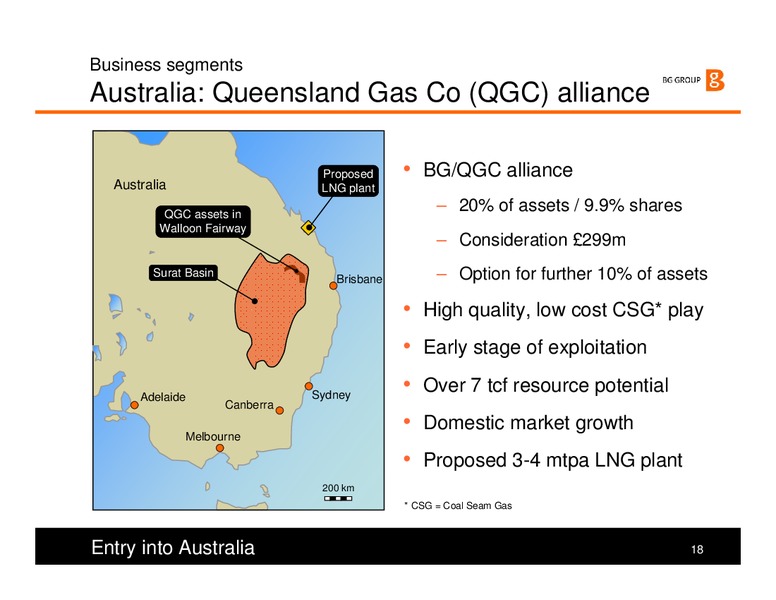 Business segments
Australia: Queensland Gas Co (QGC) alliance

BG GROUP

Australia

Proposed LNG plant

QGC assets in Walloon Fairway

Surat Basin

Brisbane

Adelaide

Canberra

Sydney

Melbourne

200 km

• BG/QGC alliance
– 20% of assets / 9.9% shares
– Consideration £299m
– Option for further 10% of assets
• High quality, low cost CSG* play
• Early stage of exploitation
• Over 7 tcf resource potential
• Domestic market growth
• Proposed 3-4 mtpa LNG plant

* CSG = Coal Seam Gas

Entry into Australia

18